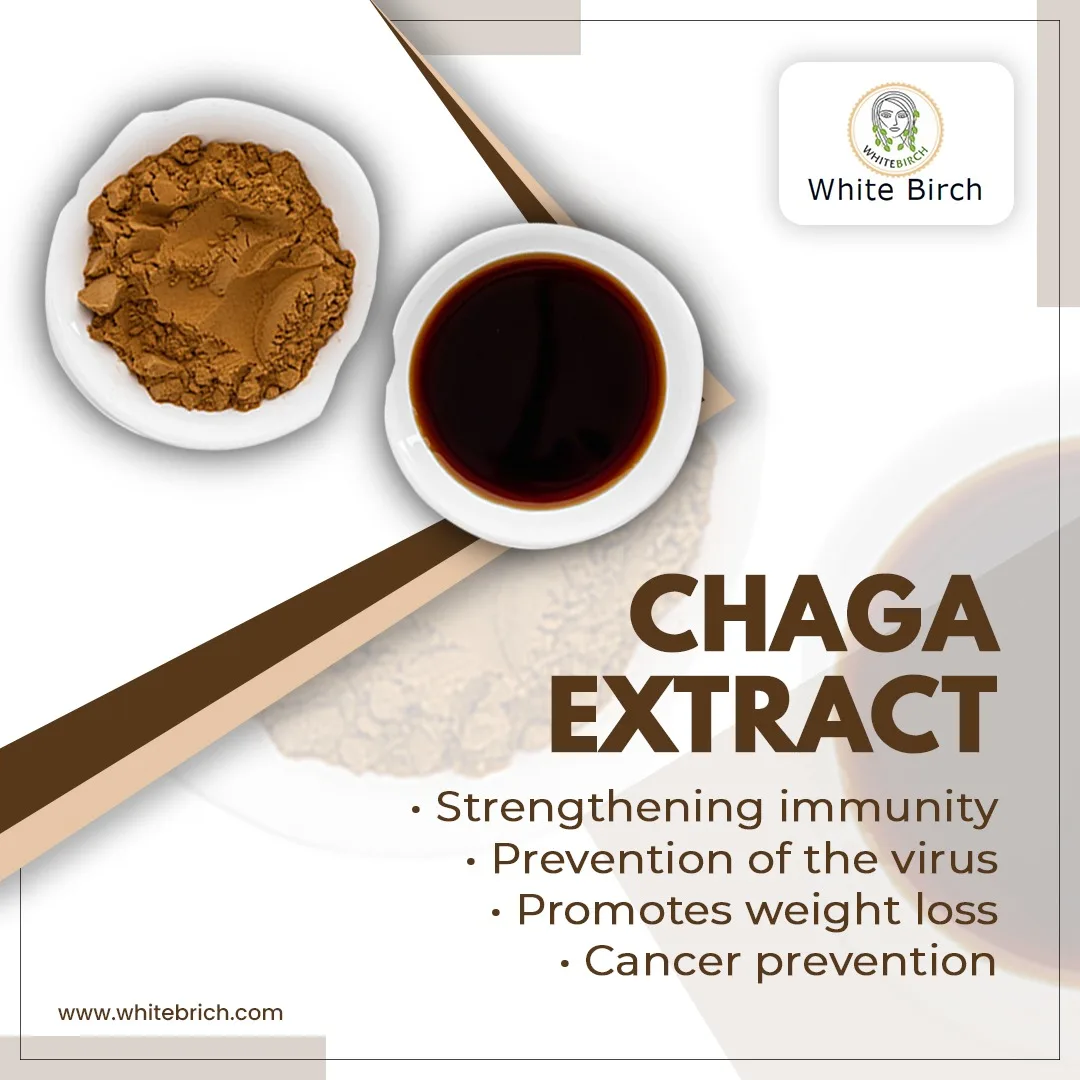 WHITEBIRCH
White Birch

CHAGA EXTRACT

• Strengthening immunity
• Prevention of the virus
• Promotes weight loss
• Cancer prevention

www.whitebrich.com